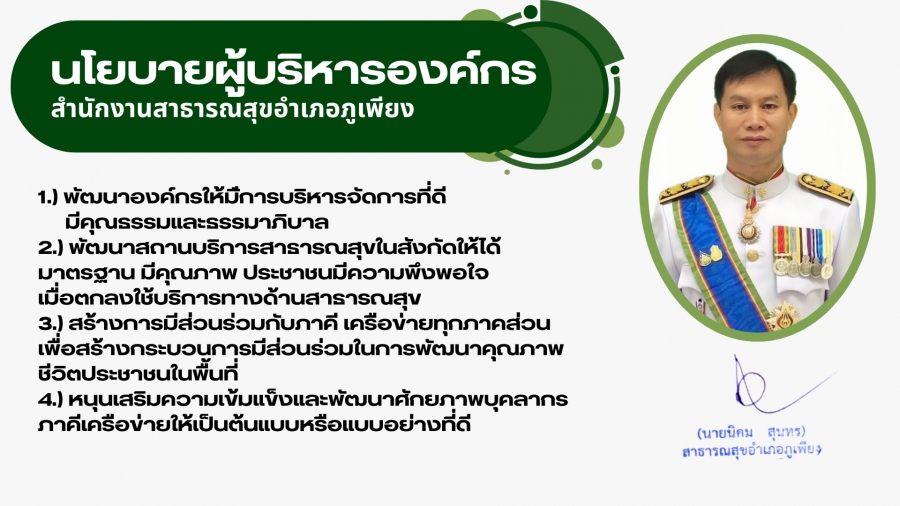 นโยบายผู้บริหารองค์กร
สำนักงานสาธารณสุขอำเภอภูเพียง

1.) พัฒนาองค์กรให้มีการบริหารจัดการที่ดี มีคุณธรรมและธรรมาภิบาล
2.) พัฒนาสถานบริการสาธารณสุขในสังกัดให้ได้มาตรฐาน มีคุณภาพ ประชาชนมีความพึงพอใจเมื่อตกลงใช้บริการทางด้านสาธารณสุข
3.) สร้างการมีส่วนร่วมกับภาคี เครือข่ายทุกภาคส่วน เพื่อสร้างกระบวนการมีส่วนร่วมในการพัฒนาคุณภาพชีวิตประชาชนในพื้นที่
4.) หนุนเสริมความเข้มแข็งและพัฒนาศักยภาพบุคลากร ภาคีเครือข่ายให้เป็นต้นแบบหรือแบบอย่างที่ดี

(นายนิคม สุนทร)
สาธารณสุขอำเภอภูเพียง